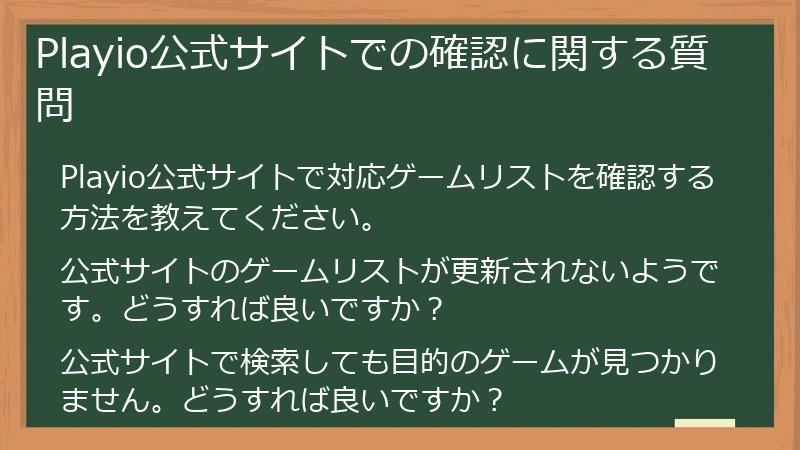 Playio公式サイトでの確認に関する質問

Playio公式サイトで対応ゲームリストを確認する方法を教えてください。

公式サイトのゲームリストが更新されないようです。どうすれば良いですか？

公式サイトで検索しても目的のゲームが見つかりません。どうすれば良いですか？